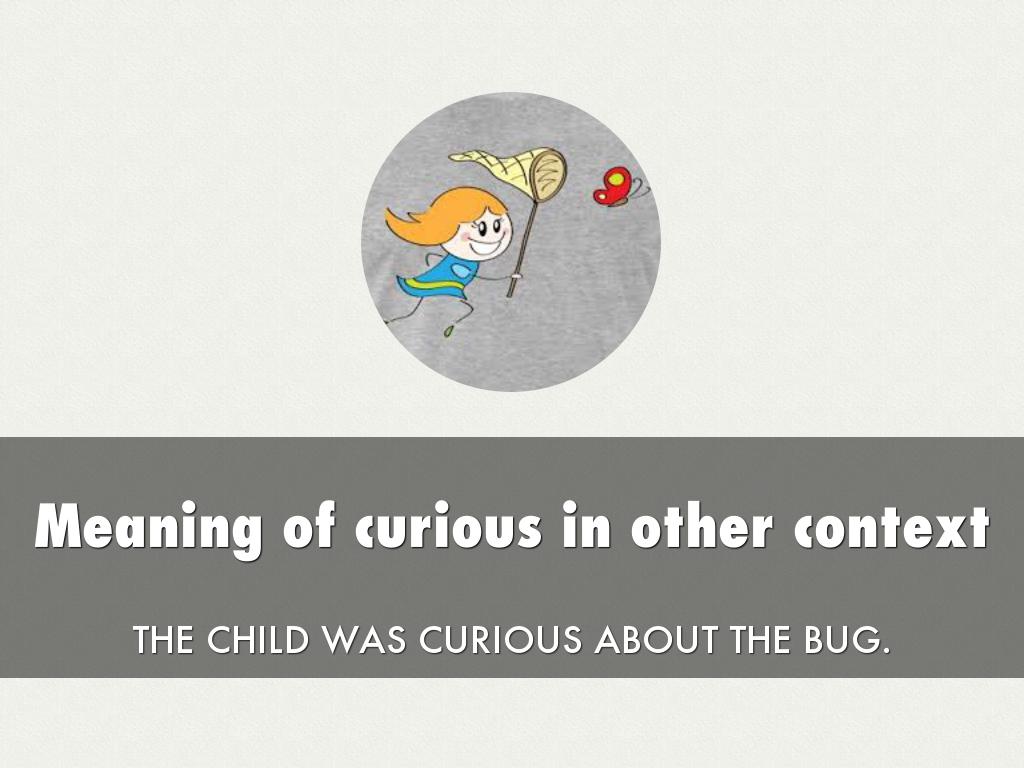 Meaning of curious in other context

THE CHILD WAS CURIOUS ABOUT THE BUG.